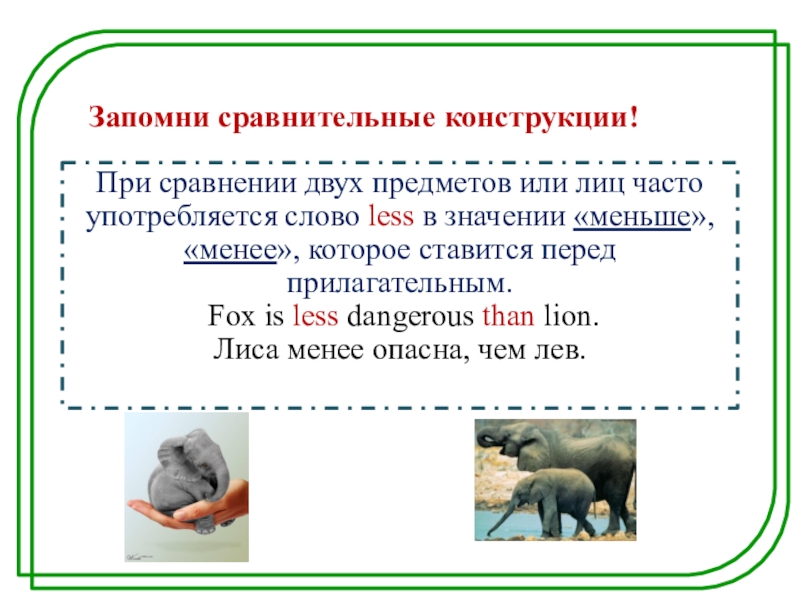 Запомни сравнительные конструкции!

При сравнении двух предметов или лиц часто употребляется слово less в значении «меньше», «менее», которое ставится перед прилагательным.
Fox is less dangerous than lion.
Лиса менее опасна, чем лев.